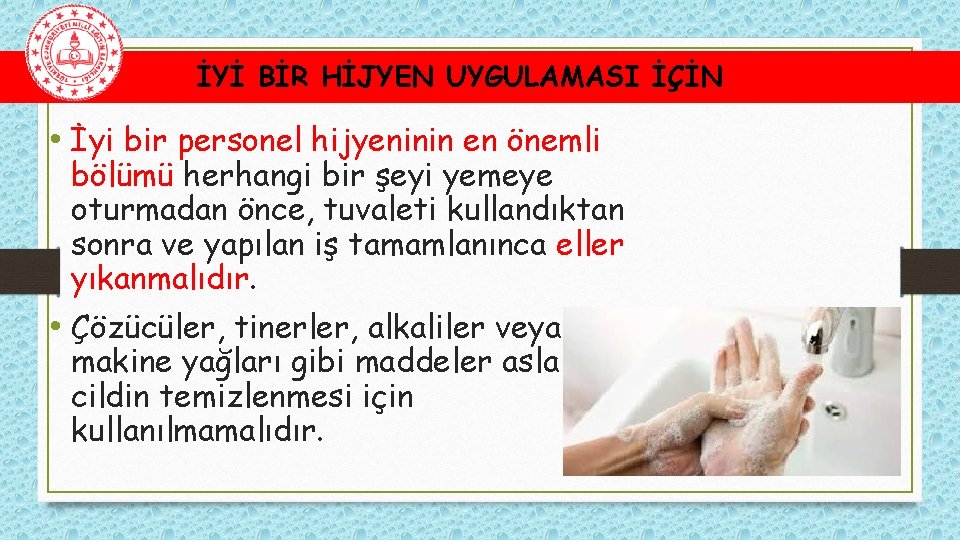 İYİ BİR HİJYEN UYGULAMASI İÇİN

• İyi bir personel hijyeninin en önemli bölümü herhangi bir şeyi yemeye oturmadan önce, tuvaleti kullandıktan sonra ve yapılan iş tamamlanınca eller yıkanmalıdır.

• Çözücüler, tinerler, alkaliler veya makine yağları gibi maddeler asla cildin temizlenmesi için kullanılmamalıdır.